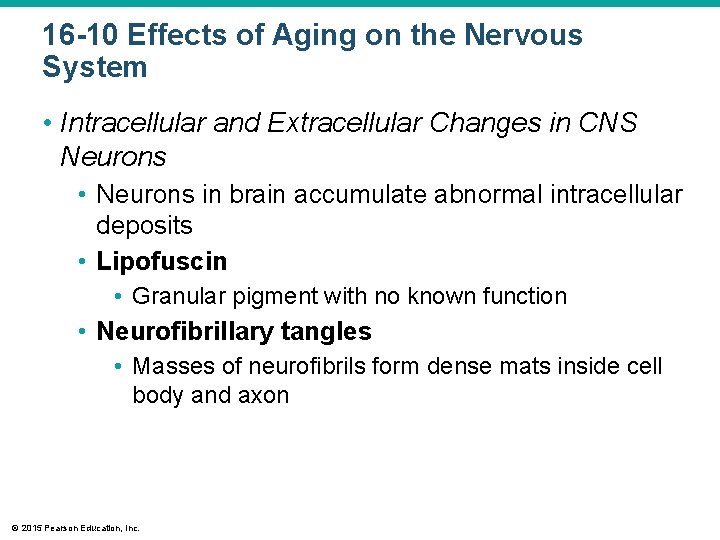 16-10 Effects of Aging on the Nervous System

• Intracellular and Extracellular Changes in CNS Neurons

• Neurons in brain accumulate abnormal intracellular deposits

• Lipofuscin

• Granular pigment with no known function

• Neurofibrillary tangles

• Masses of neurofibrils form dense mats inside cell body and axon

© 2015 Pearson Education, Inc.